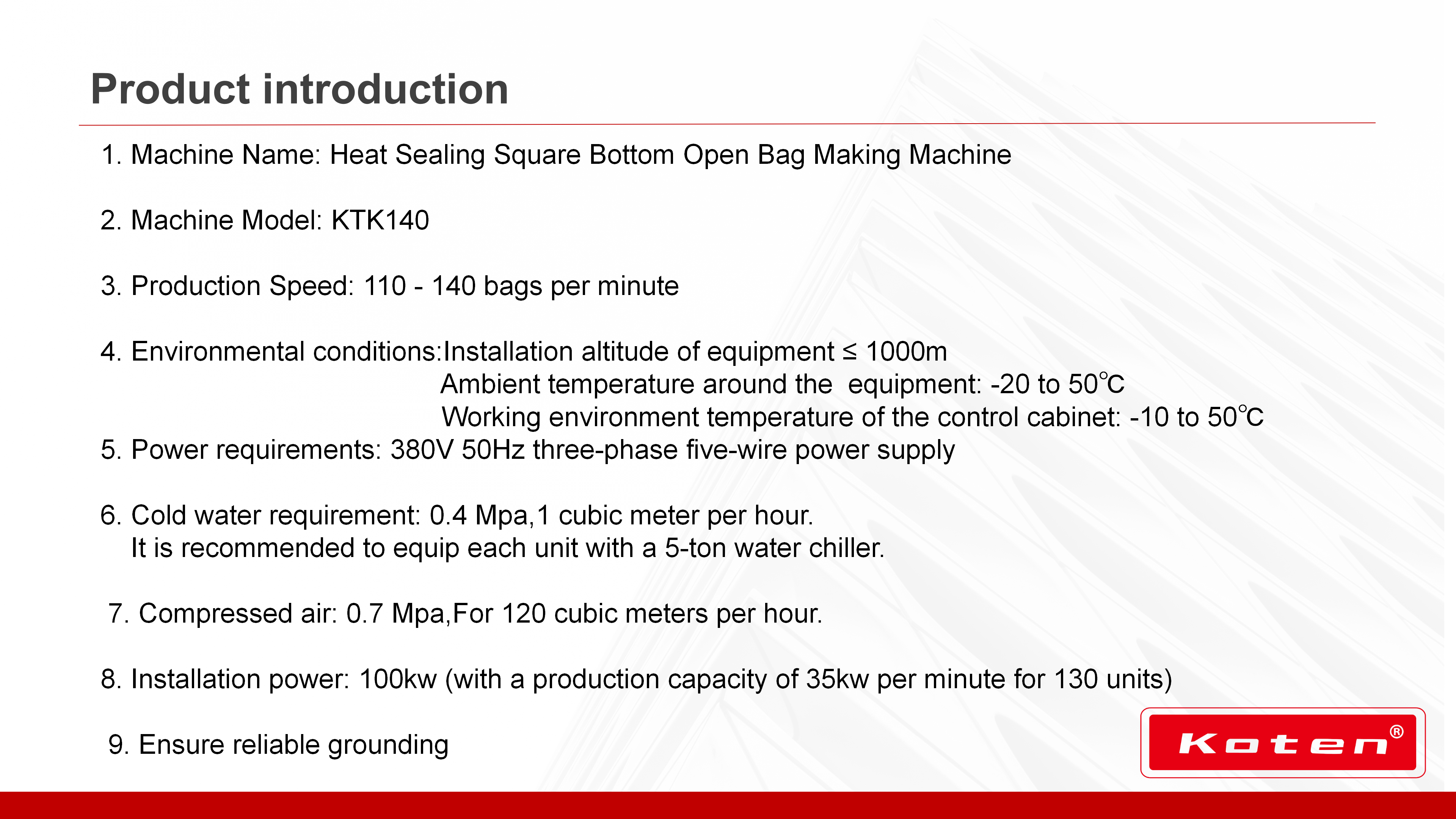 Product introduction

1. Machine Name: Heat Sealing Square Bottom Open Bag Making Machine

2. Machine Model: KTK140

3. Production Speed: 110 - 140 bags per minute

4. Environmental conditions:Installation altitude of equipment ≤ 1000m
Ambient temperature around the equipment: -20 to 50℃
Working environment temperature of the control cabinet: -10 to 50℃

5. Power requirements: 380V 50Hz three-phase five-wire power supply

6. Cold water requirement: 0.4 Mpa,1 cubic meter per hour.
It is recommended to equip each unit with a 5-ton water chiller.

7. Compressed air: 0.7 Mpa,For 120 cubic meters per hour.

8. Installation power: 100kw (with a production capacity of 35kw per minute for 130 units)

9. Ensure reliable grounding

Koten®